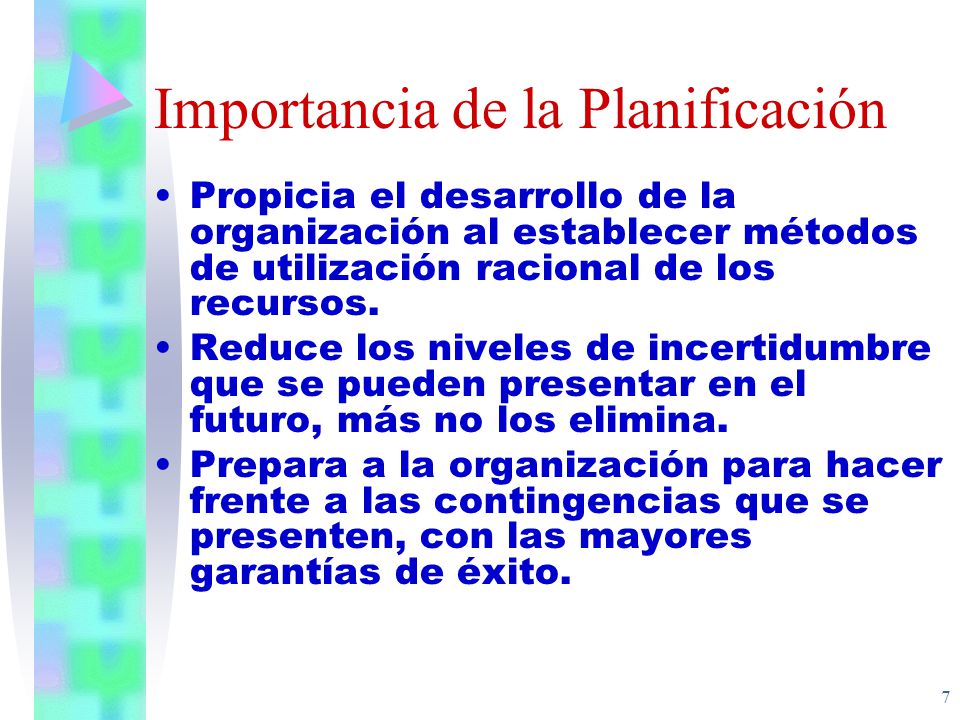 Importancia de la Planificación

• Propicia el desarrollo de la organización al establecer métodos de utilización racional de los recursos.
• Reduce los niveles de incertidumbre que se pueden presentar en el futuro, más no los elimina.
• Prepara a la organización para hacer frente a las contingencias que se presenten, con las mayores garantías de éxito.

7